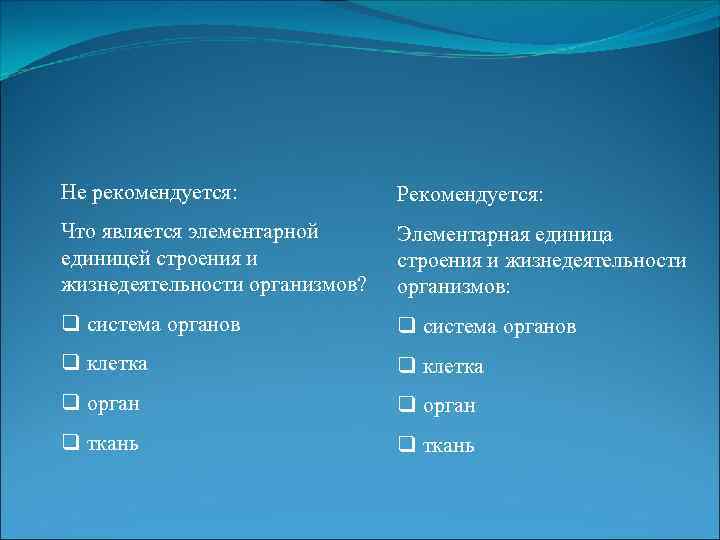 Не рекомендуется:

Что является элементарной единицей строения и жизнедеятельности организмов?

❑ система органов

❑ клетка

❑ орган

❑ ткань

Рекомендуется:

Элементарная единица строения и жизнедеятельности организмов:

❑ система органов

❑ клетка

❑ орган

❑ ткань